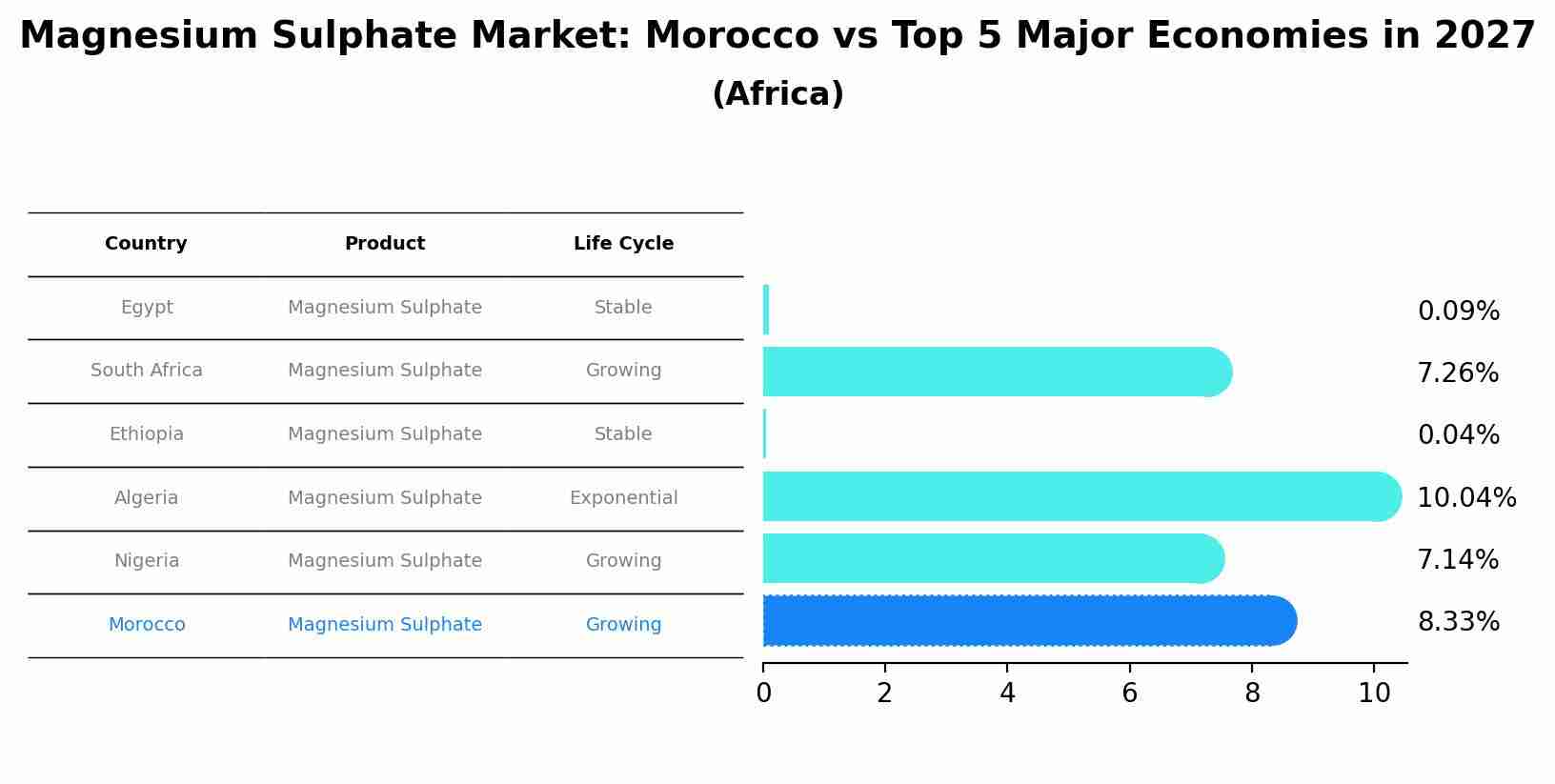 Magnesium Sulphate Market: Morocco vs Top 5 Major Economies in 2027
(Africa)

| Country | Product | Life Cycle |
|---|---|---|
| Egypt | Magnesium Sulphate | Stable |
| South Africa | Magnesium Sulphate | Growing |
| Ethiopia | Magnesium Sulphate | Stable |
| Algeria | Magnesium Sulphate | Exponential |
| Nigeria | Magnesium Sulphate | Growing |
| Morocco | Magnesium Sulphate | Growing |

0.09%
7.26%
0.04%
10.04%
7.14%
8.33%

0 2 4 6 8 10